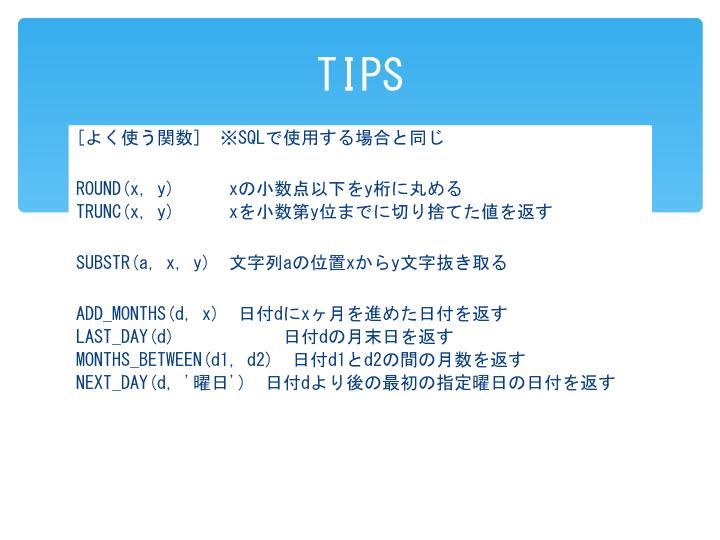 TIPS

[よく使う関数] ※SQLで使用する場合と同じ

ROUND(x, y) xの小数点以下をy桁に丸める
TRUNC(x, y) xを小数第y位までに切り捨てた値を返す

SUBSTR(a, x, y) 文字列aの位置xからy文字抜き取る

ADD_MONTHS(d, x) 日付dにxヶ月を進めた日付を返す
LAST_DAY(d) 日付dの月末日を返す
MONTHS_BETWEEN(d1, d2) 日付d1とd2の間の月数を返す
NEXT_DAY(d, '曜日') 日付dより後の最初の指定曜日の日付を返す